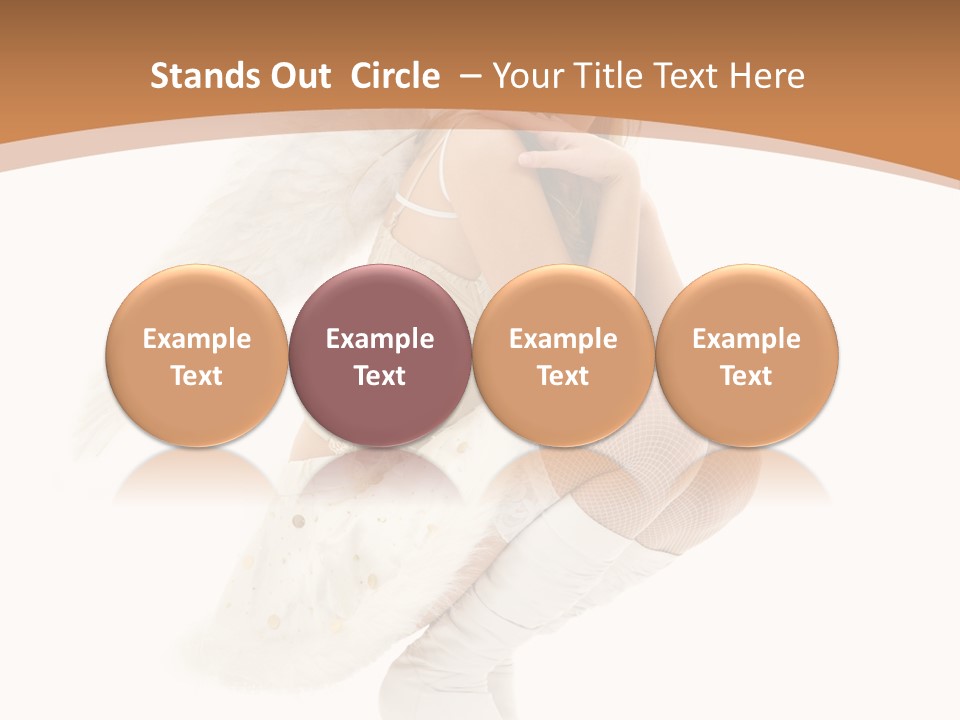 Stands Out  Circle  – Your Title Text Here

Example Text

Example Text

Example Text

Example Text